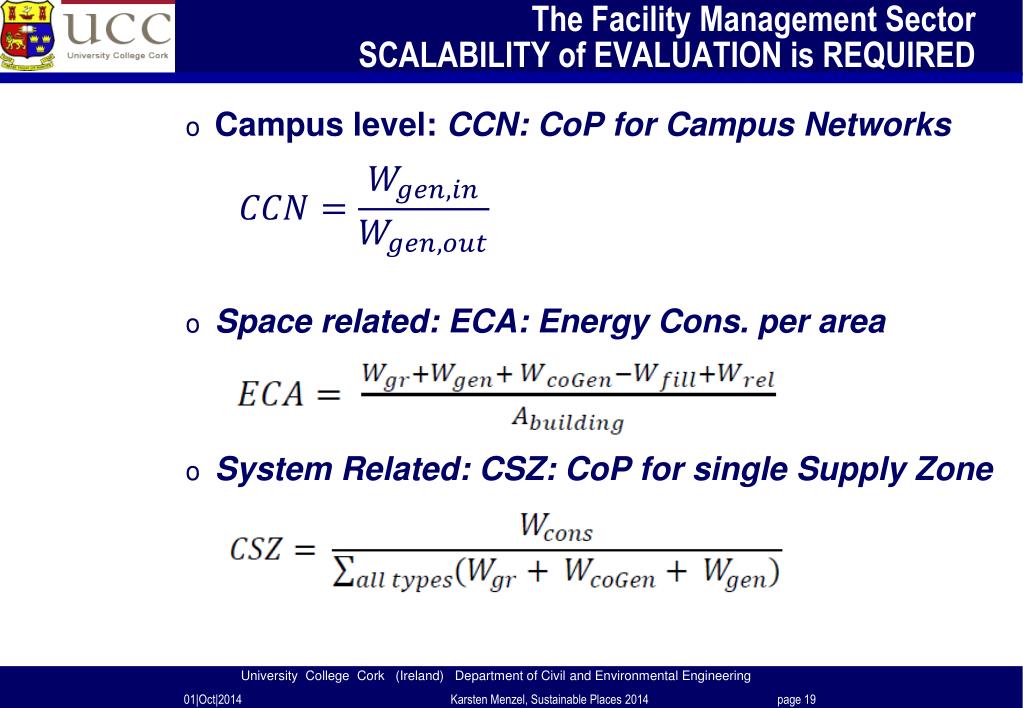 UCC
University College Cork

The Facility Management Sector
SCALABILITY of EVALUATION is REQUIRED

o Campus level: CCN: CoP for Campus Networks

$CCN = \frac{W_{gen,in}}{W_{gen,out}}$

o Space related: ECA: Energy Cons. per area

$ECA = \frac{W_{gr}+W_{gen}+W_{coGen}-W_{fill}+W_{rel}}{A_{building}}$

o System Related: CSZ: CoP for single Supply Zone

$CSZ = \frac{W_{cons}}{\sum_{all\ types}(W_{gr} + W_{coGen} + W_{gen})}$

University College Cork (Ireland) Department of Civil and Environmental Engineering

01|Oct|2014 Karsten Menzel, Sustainable Places 2014 page 19